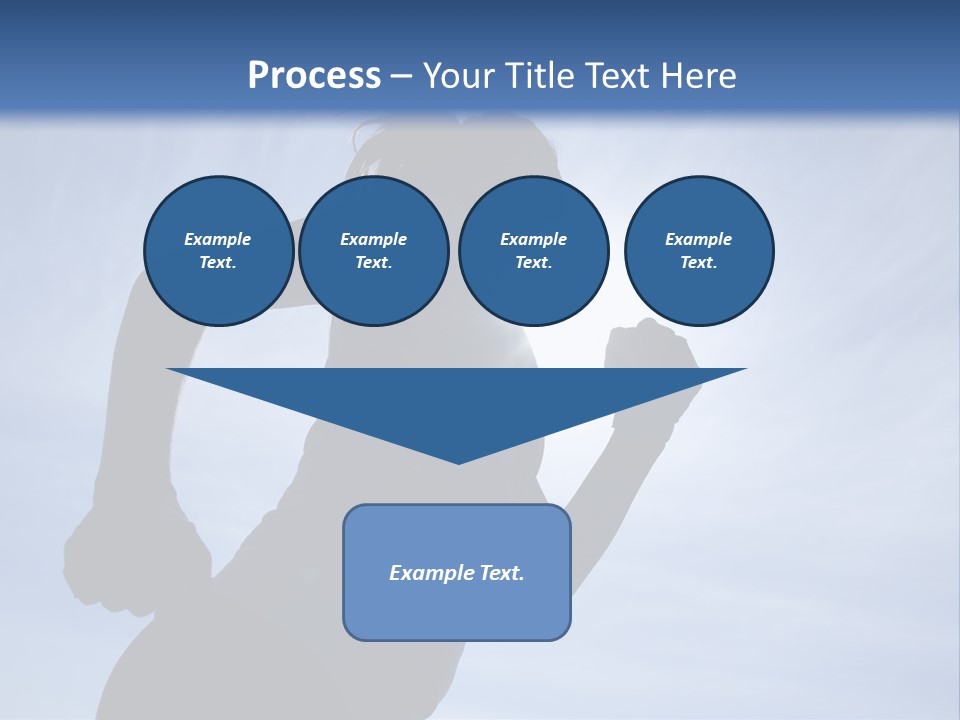 Process – Your Title Text Here

Example Text.

Example Text.

Example Text.

Example Text.

Example Text.